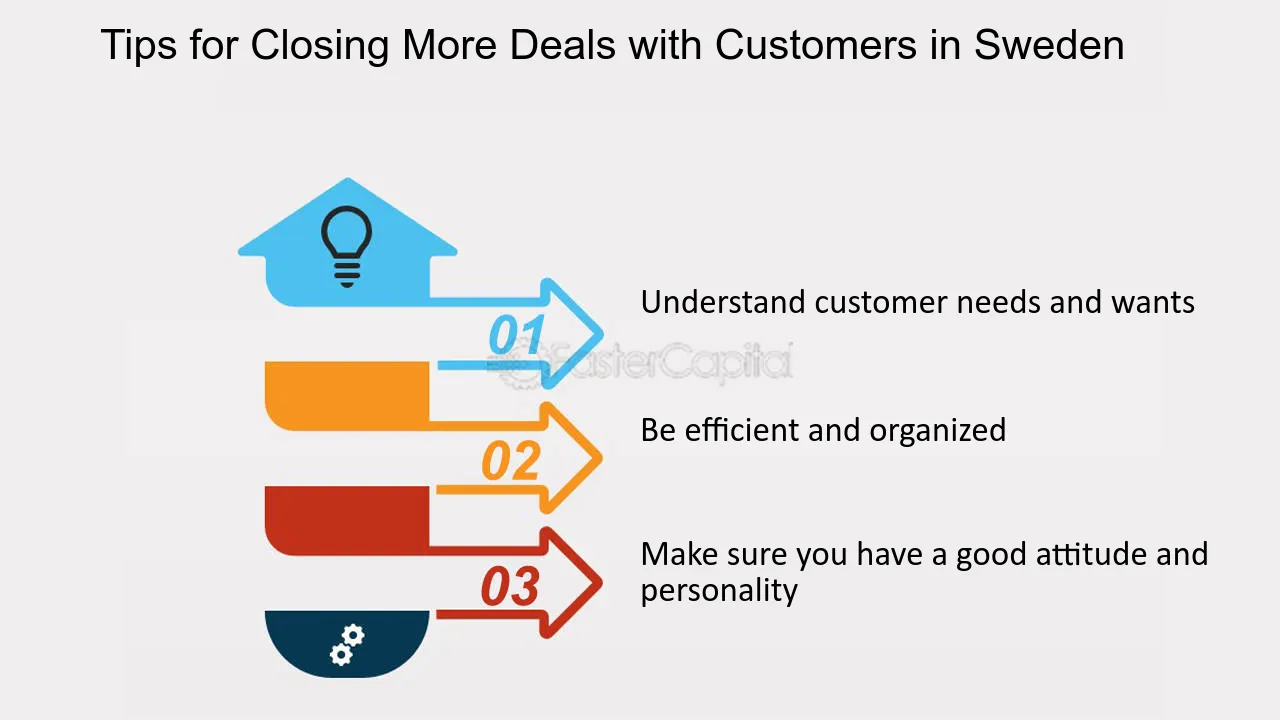 Tips for Closing More Deals with Customers in Sweden

01

Understand customer needs and wants

02

Be efficient and organized

03

Make sure you have a good attitude and personality

FasterCapital